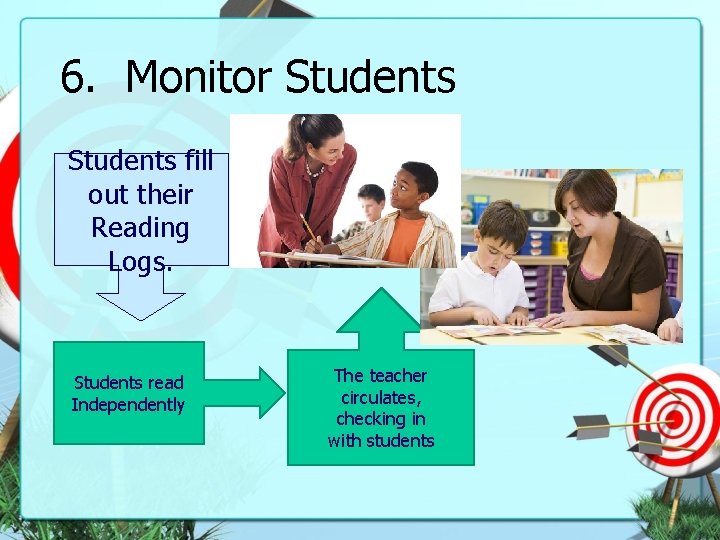 6. Monitor Students

Students fill out their Reading Logs.

Students read Independently

The teacher circulates, checking in with students